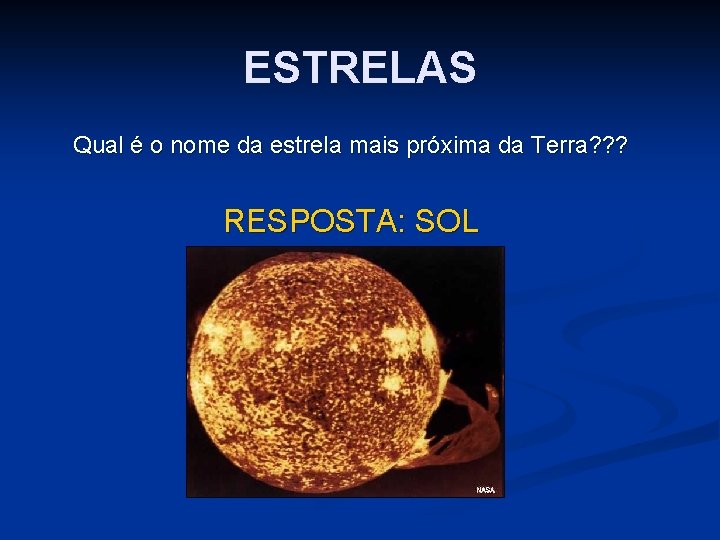 ESTRELAS

Qual é o nome da estrela mais próxima da Terra???

RESPOSTA: SOL

NASA